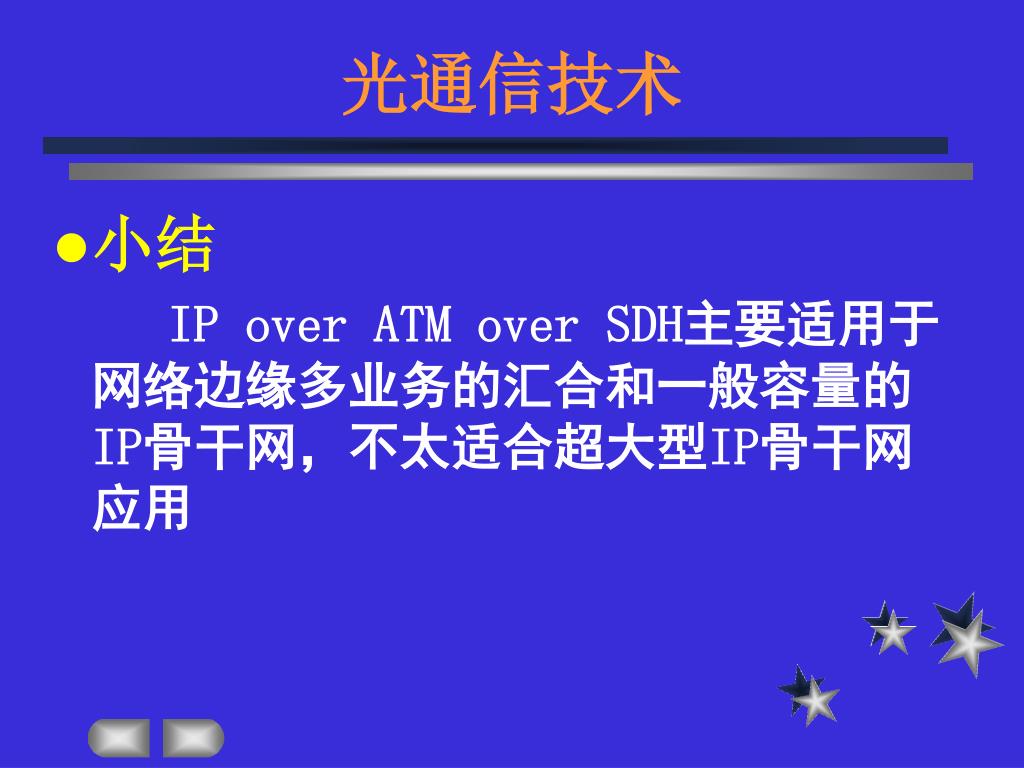 光通信技术

●小结

IP over ATM over SDH主要适用于网络边缘多业务的汇合和一般容量的IP骨干网，不太适合超大型IP骨干网应用